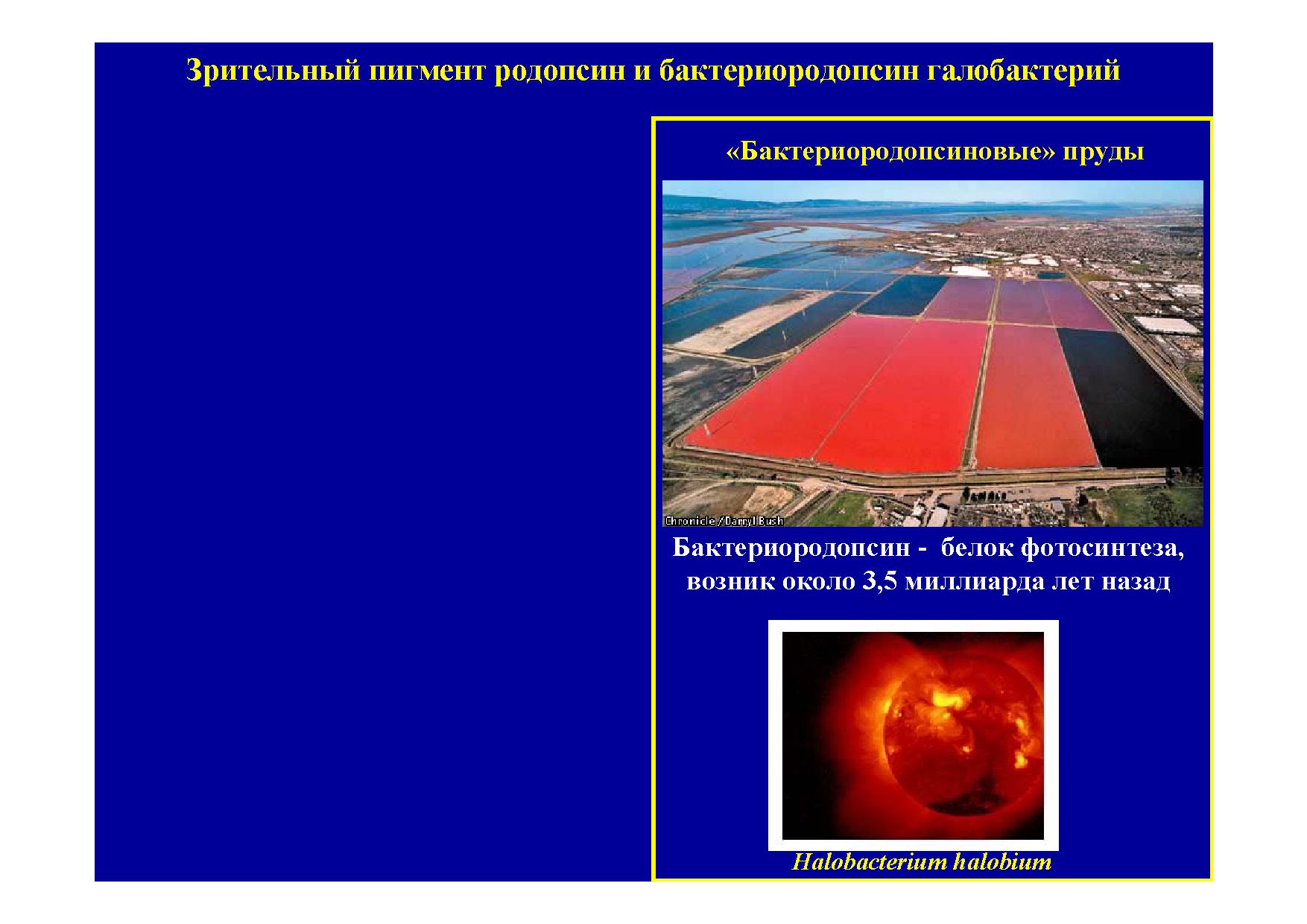 Зрительный пигмент родопсин и бактериородопсин галобактерий

«Бактериородопсиновые» пруды

Chronicle / Darryl Bush

Бактериородопсин - белок фотосинтеза, возник около 3,5 миллиарда лет назад

Halobacterium halobium